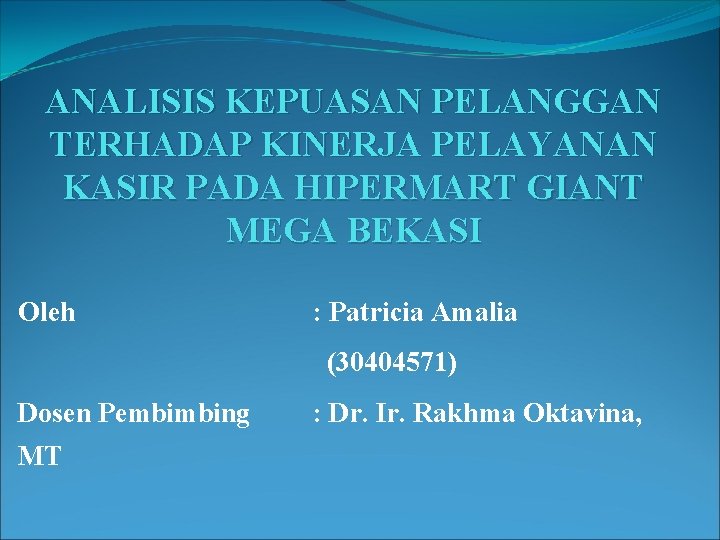 ANALISIS KEPUASAN PELANGGAN TERHADAP KINERJA PELAYANAN KASIR PADA HIPERMART GIANT MEGA BEKASI

Oleh : Patricia Amalia (30404571)

Dosen Pembimbing : Dr. Ir. Rakhma Oktavina, MT